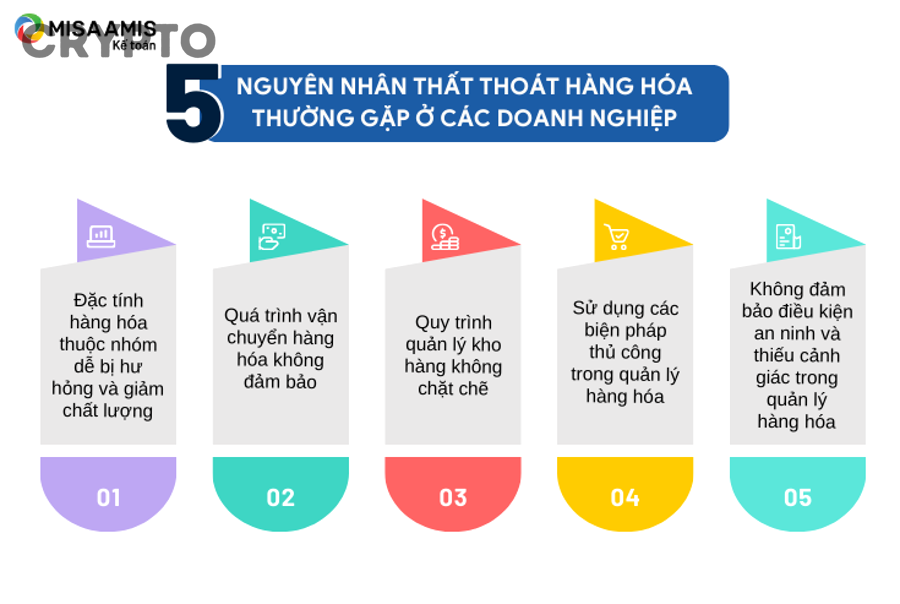 MISA AMIS
Kế toán
CRYPTO

5 NGUYÊN NHÂN THẤT THOÁT HÀNG HÓA THƯỜNG GẶP Ở CÁC DOANH NGHIỆP

Đặc tính hàng hóa thuộc nhóm dễ bị hư hỏng và giảm chất lượng

01

Quá trình vận chuyển hàng hóa không đảm bảo

02

Quy trình quản lý kho hàng không chặt chẽ

03

Sử dụng các biện pháp thủ công trong quản lý hàng hóa

04

Không đảm bảo điều kiện an ninh và thiếu cảnh giác trong quản lý hàng hóa

05